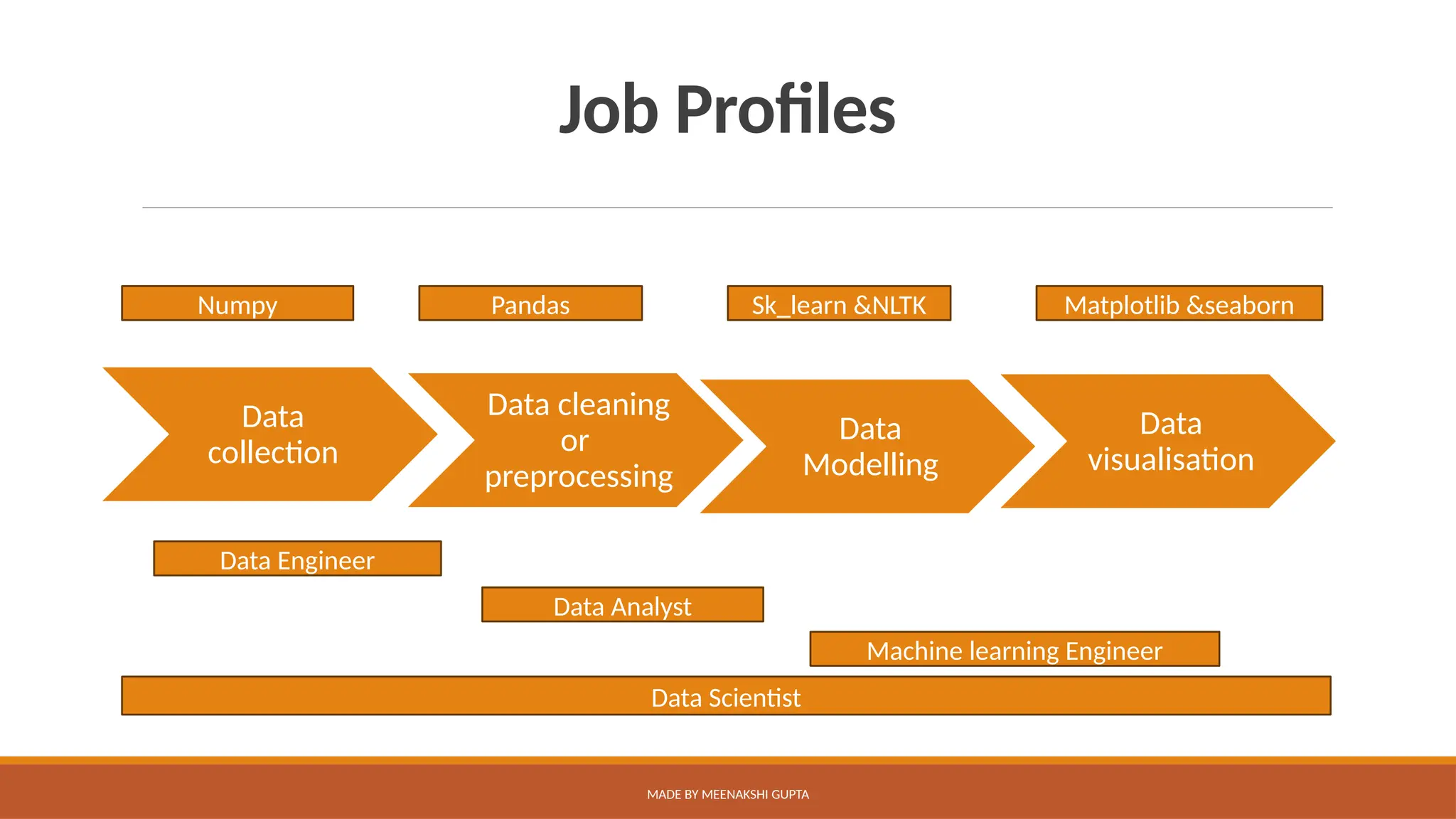 Job Profiles

Numpy

Pandas

Sk_learn &NLTK

Matplotlib &seaborn

Data collection

Data cleaning or preprocessing

Data Modelling

Data visualisation

Data Engineer

Data Analyst

Machine learning Engineer

Data Scientist

MADE BY MEENAKSHI GUPTA